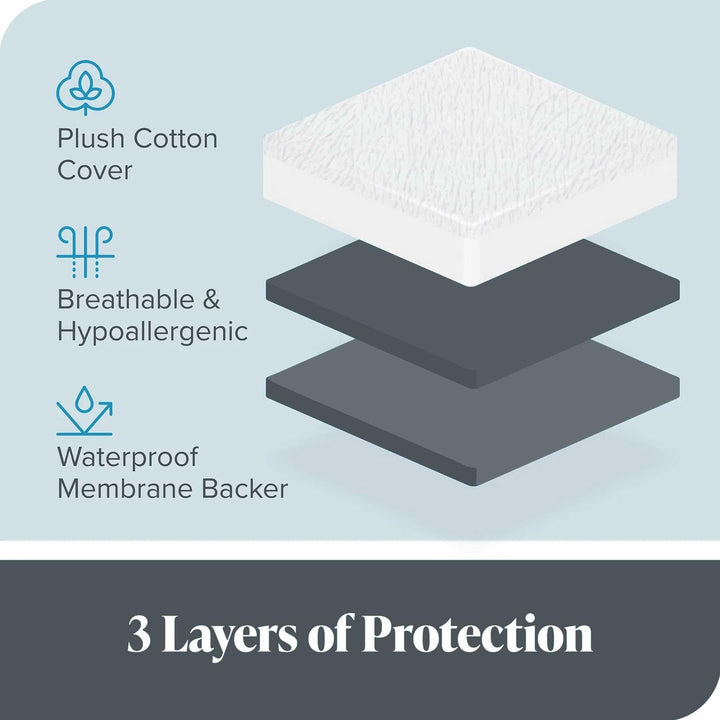 Plush Cotton Cover

Breathable & Hypoallergenic

Waterproof Membrane Backer

3 Layers of Protection